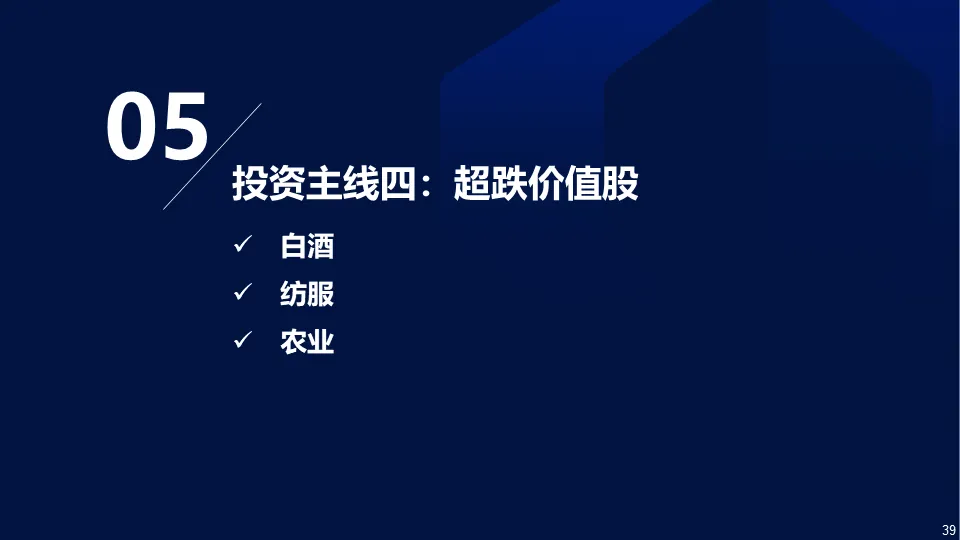 05

投资主线四：超跌价值股

✓ 白酒

✓ 纺服

✓ 农业

39